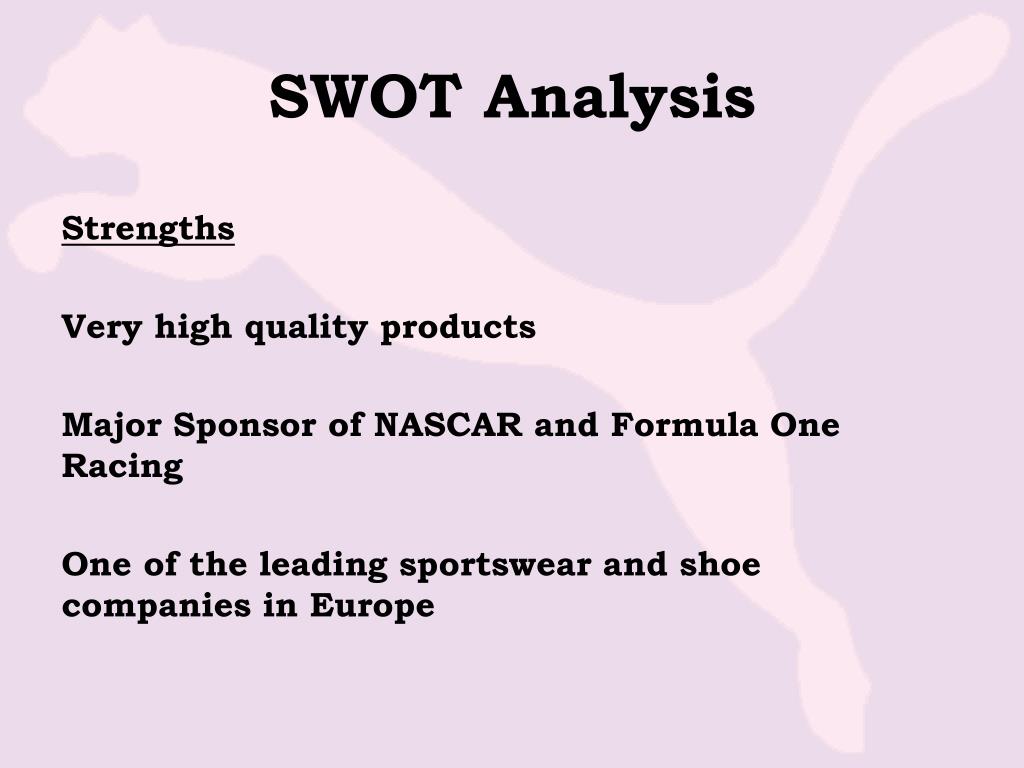 SWOT Analysis

Strengths

Very high quality products

Major Sponsor of NASCAR and Formula One Racing

One of the leading sportswear and shoe companies in Europe